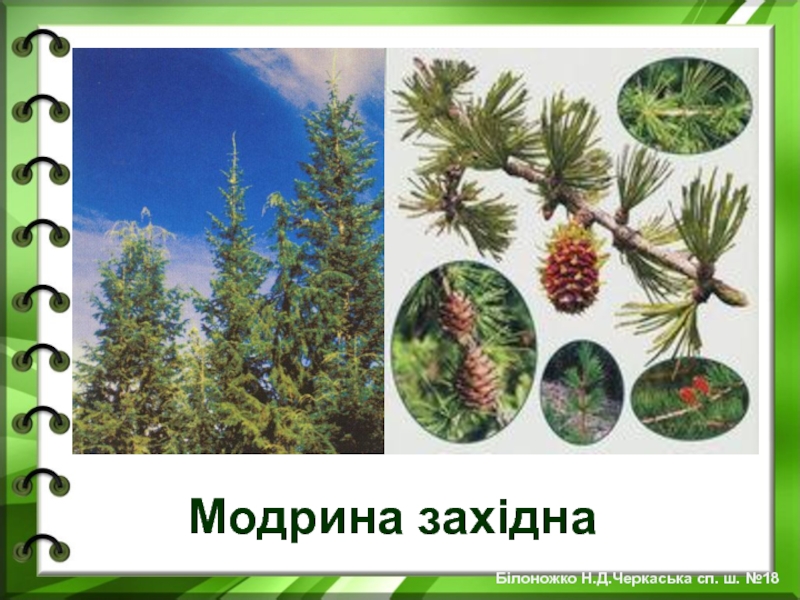 Модрина західна

Білоножко Н.Д.Черкаська сп. ш. №18